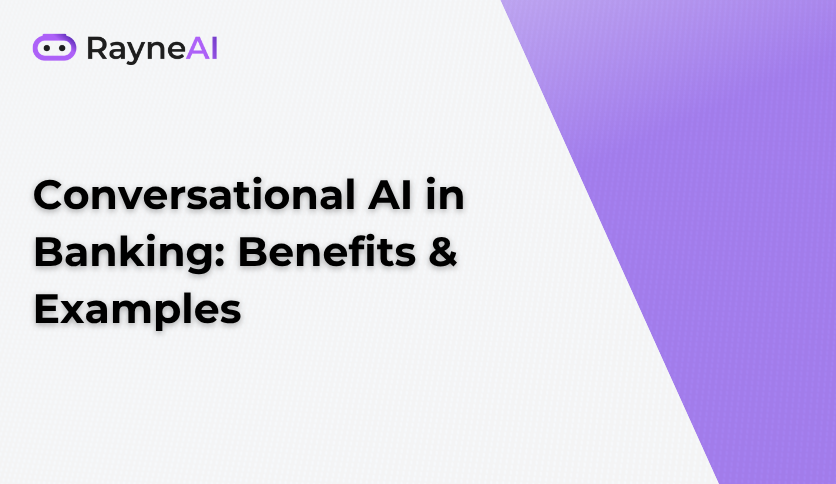 RayneAI

Conversational AI in Banking: Benefits & Examples